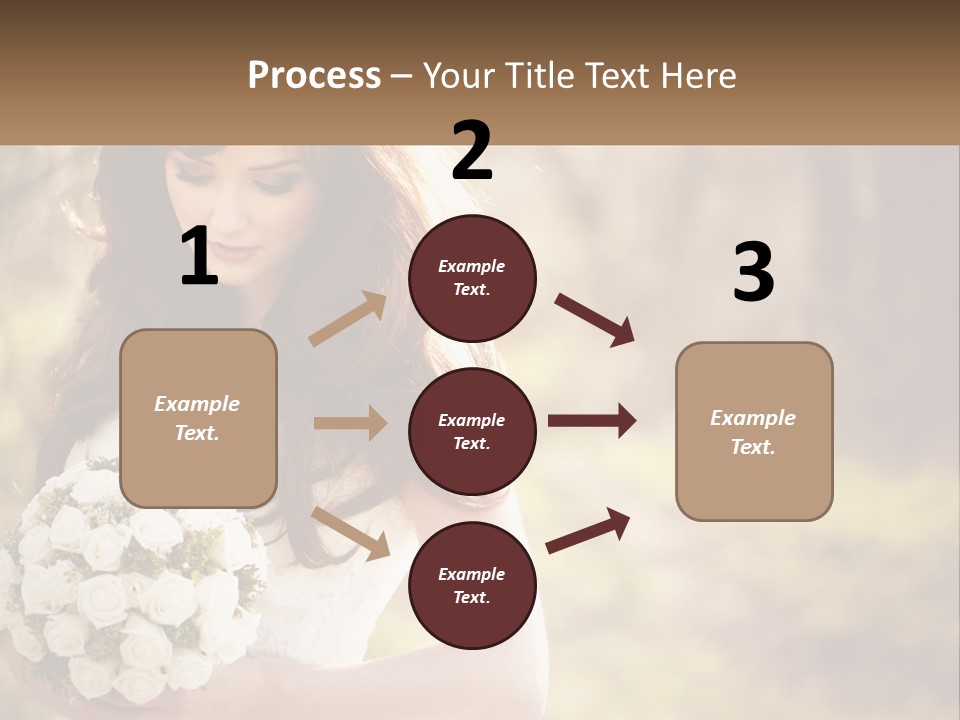 Process – Your Title Text Here

1

Example Text.

2

Example Text.

Example Text.

Example Text.

3

Example Text.